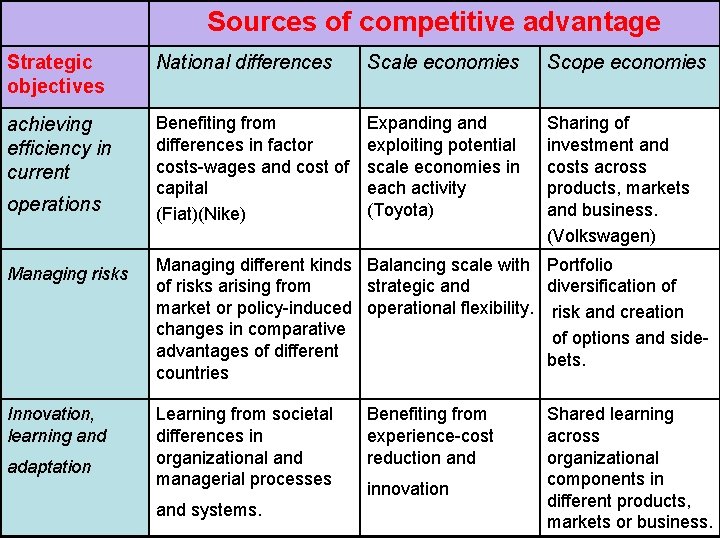 | | Sources of competitive advantage | | |
|---|---|---|---|
| Strategic objectives | National differences | Scale economies | Scope economies |
| achieving efficiency in current operations | Benefiting from differences in factor costs-wages and cost of capital (Fiat)(Nike) | Expanding and exploiting potential scale economies in each activity (Toyota) | Sharing of investment and costs across products, markets and business. (Volkswagen) |
| Managing risks | Managing different kinds of risks arising from market or policy-induced changes in comparative advantages of different countries | Balancing scale with strategic and operational flexibility. | Portfolio diversification of risk and creation of options and side-bets. |
| Innovation, learning and adaptation | Learning from societal differences in organizational and managerial processes and systems. | Benefiting from experience-cost reduction and innovation | Shared learning across organizational components in different products, markets or business. |